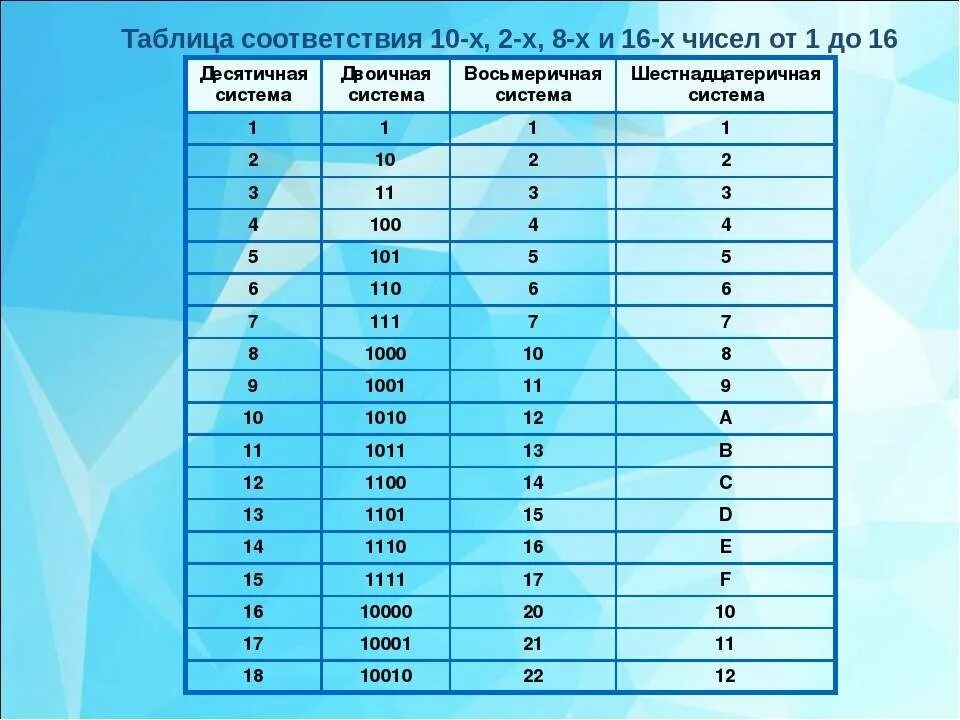 Таблица соответствия 10-х, 2-х, 8-х и 16-х чисел от 1 до 16

| Десятичная система | Двоичная система | Восьмеричная система | Шестнадцатеричная система |
|---|---|---|---|
| 1 | 1 | 1 | 1 |
| 2 | 10 | 2 | 2 |
| 3 | 11 | 3 | 3 |
| 4 | 100 | 4 | 4 |
| 5 | 101 | 5 | 5 |
| 6 | 110 | 6 | 6 |
| 7 | 111 | 7 | 7 |
| 8 | 1000 | 10 | 8 |
| 9 | 1001 | 11 | 9 |
| 10 | 1010 | 12 | A |
| 11 | 1011 | 13 | B |
| 12 | 1100 | 14 | C |
| 13 | 1101 | 15 | D |
| 14 | 1110 | 16 | E |
| 15 | 1111 | 17 | F |
| 16 | 10000 | 20 | 10 |
| 17 | 10001 | 21 | 11 |
| 18 | 10010 | 22 | 12 |